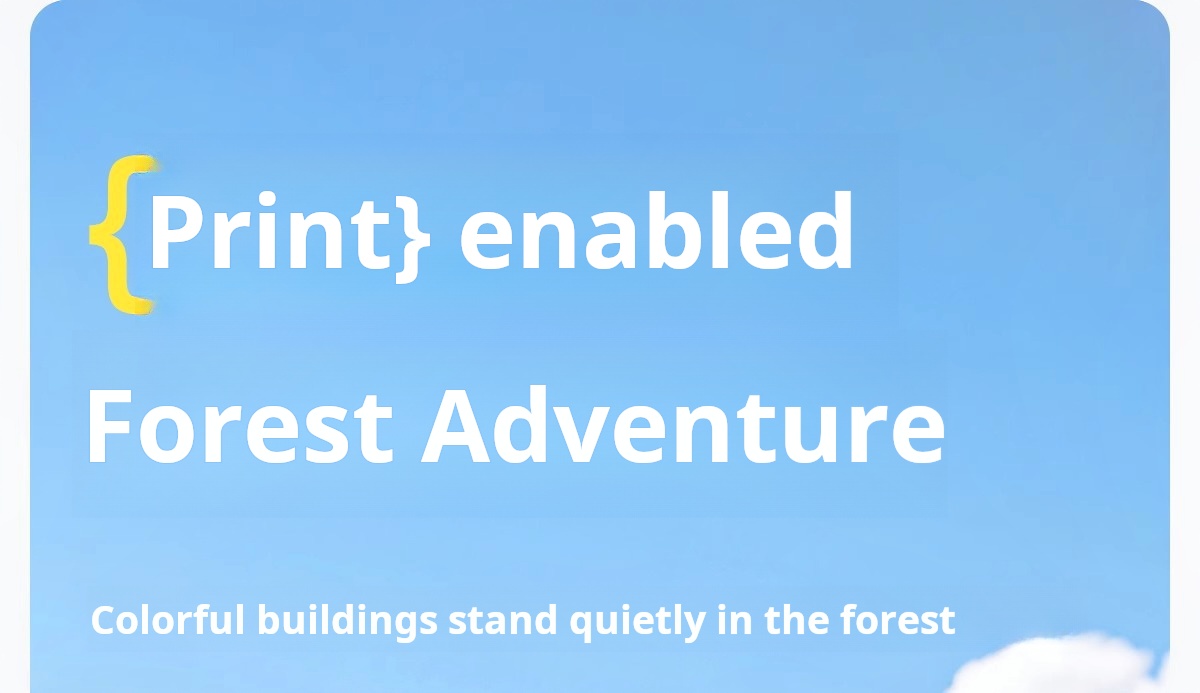 {Print} enabled

Forest Adventure

Colorful buildings stand quietly in the forest